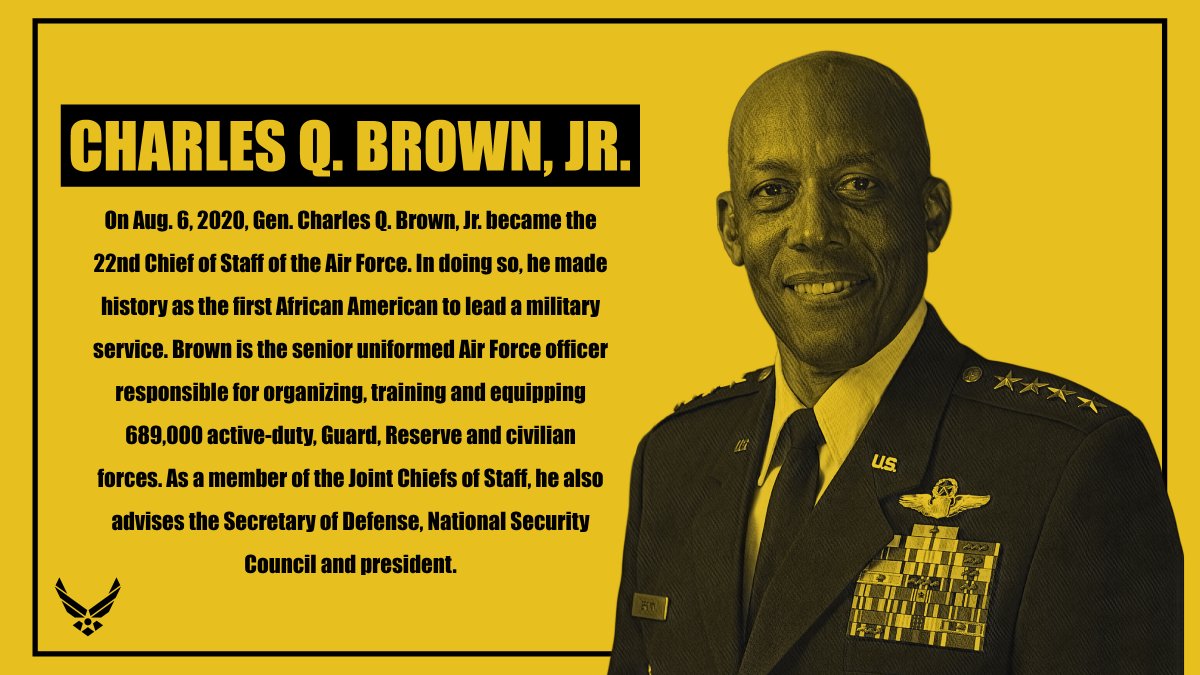 CHARLES Q. BROWN, JR.

On Aug. 6, 2020, Gen. Charles Q. Brown, Jr. became the 22nd Chief of Staff of the Air Force. In doing so, he made history as the first African American to lead a military service. Brown is the senior uniformed Air Force officer responsible for organizing, training and equipping 689,000 active-duty, Guard, Reserve and civilian forces. As a member of the Joint Chiefs of Staff, he also advises the Secretary of Defense, National Security Council and president.

U.S.